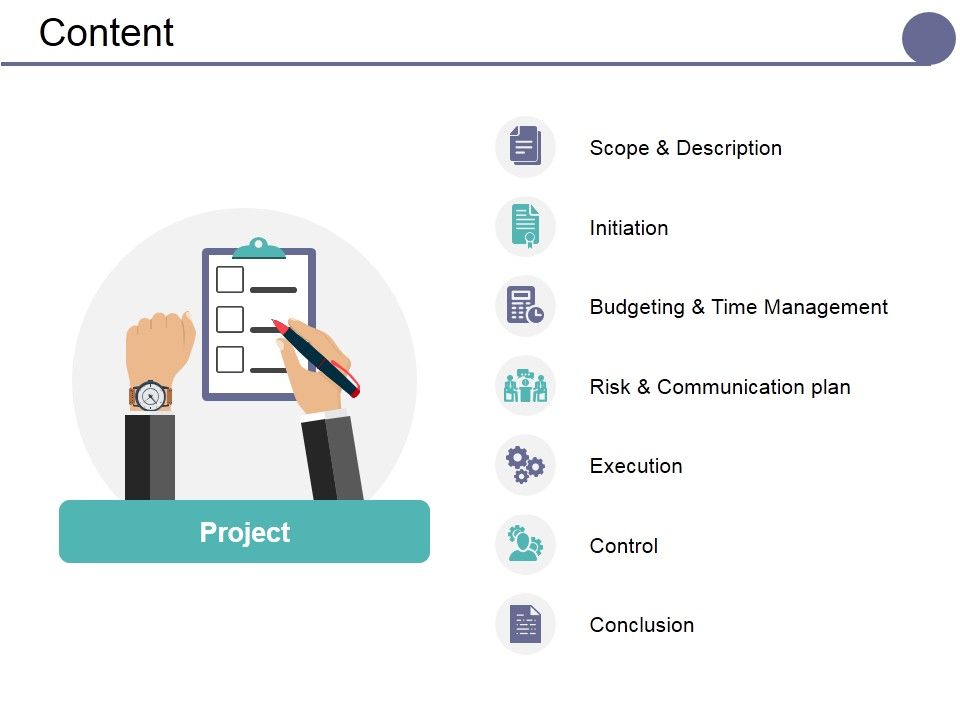 Content

Project

Scope & Description

Initiation

Budgeting & Time Management

Risk & Communication plan

Execution

Control

Conclusion